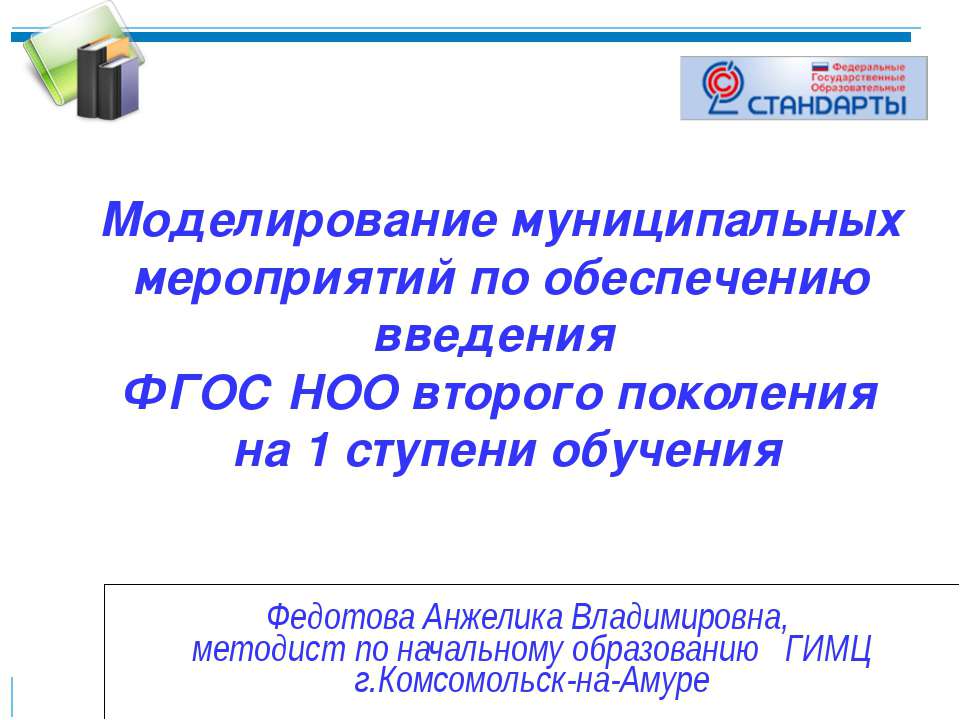 Федеральные Государственные Образовательные
СТАНДАРТЫ

Моделирование муниципальных мероприятий по обеспечению введения ФГОС НОО второго поколения на 1 ступени обучения

Федотова Анжелика Владимировна, методист по начальному образованию ГИМЦ г.Комсомольск-на-Амуре